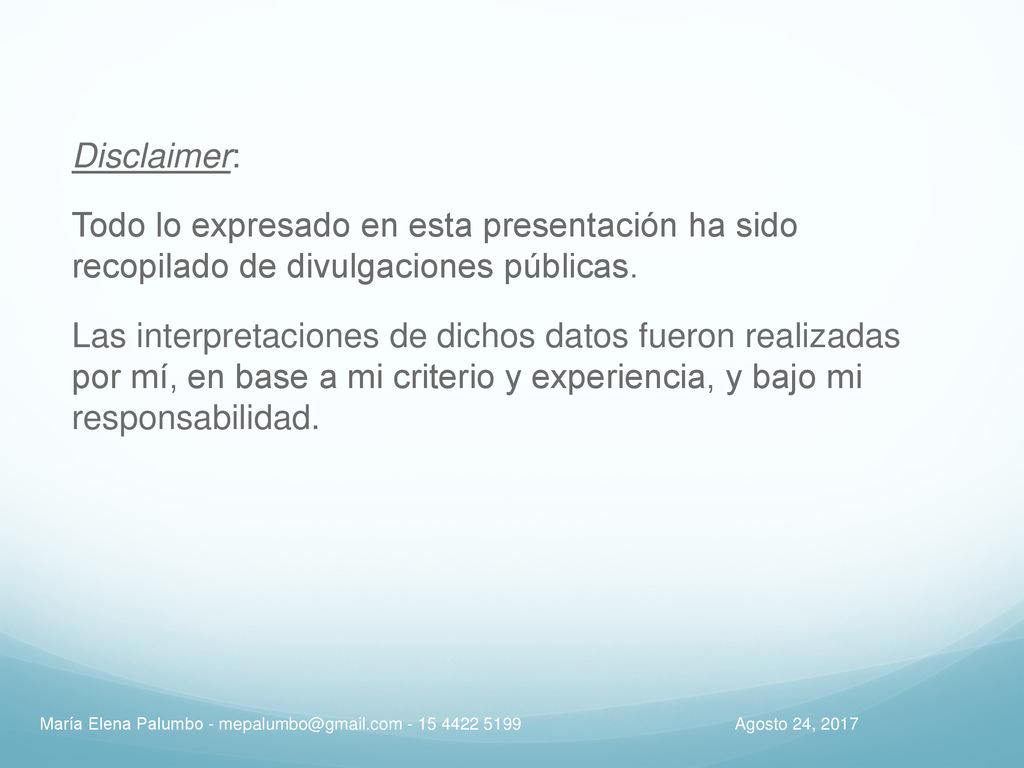 Disclaimer:

Todo lo expresado en esta presentación ha sido recopilado de divulgaciones públicas.

Las interpretaciones de dichos datos fueron realizadas por mí, en base a mi criterio y experiencia, y bajo mi responsabilidad.

María Elena Palumbo - mepalumbo@gmail.com - 15 4422 5199

Agosto 24, 2017